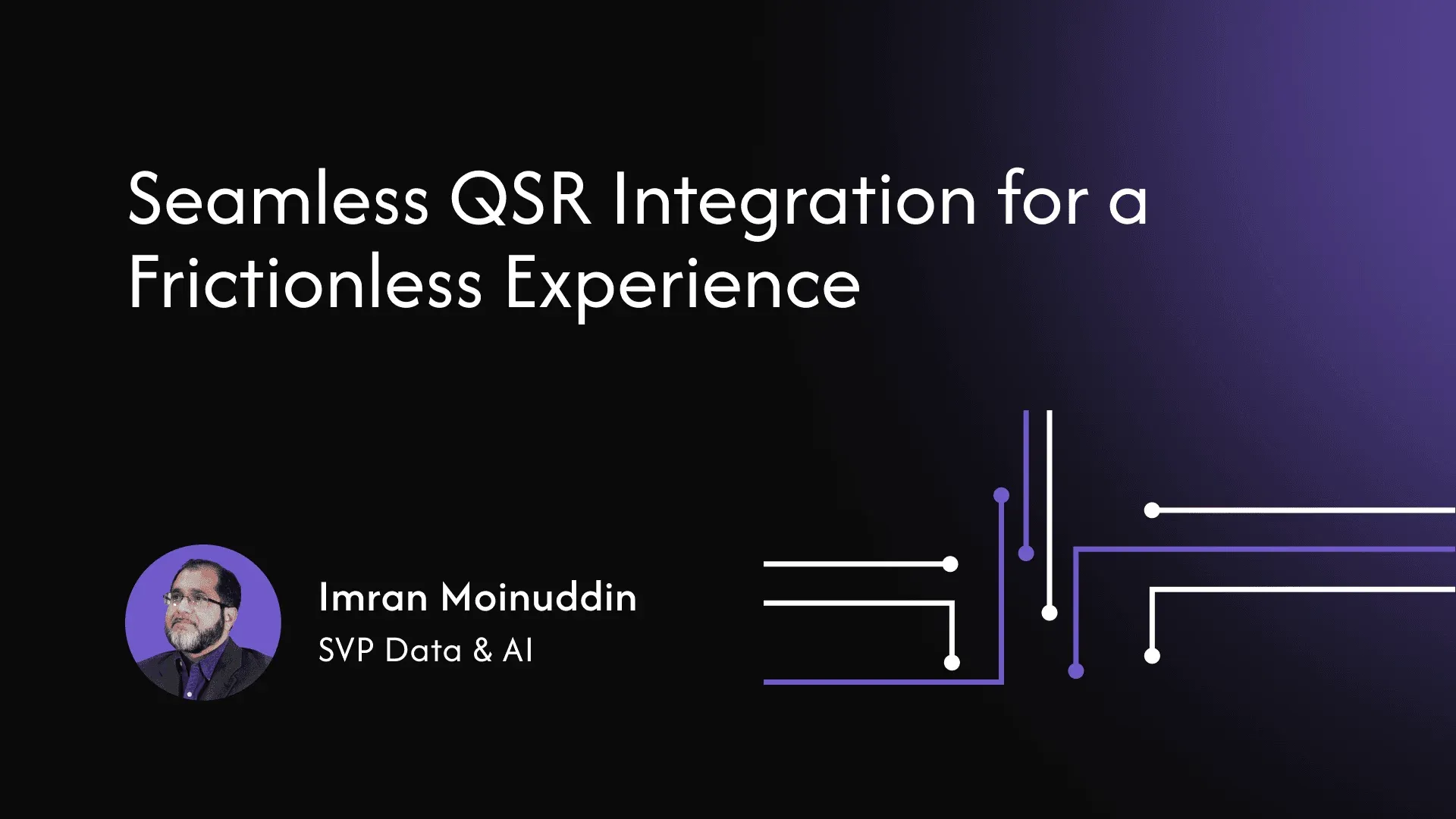 Seamless QSR Integration for a Frictionless Experience

Imran Moinuddin
SVP Data & AI